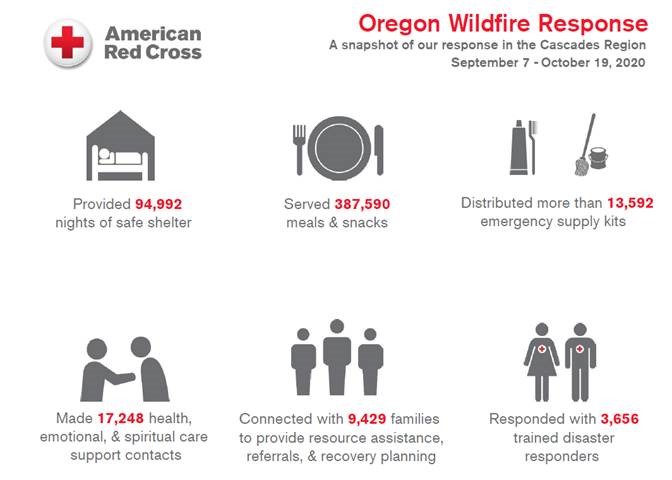 American Red Cross

Oregon Wildfire Response
A snapshot of our response in the Cascades Region
September 7 - October 19, 2020

Provided 94,992 nights of safe shelter

Served 387,590 meals & snacks

Distributed more than 13,592 emergency supply kits

Made 17,248 health, emotional, & spiritual care support contacts

Connected with 9,429 families to provide resource assistance, referrals, & recovery planning

Responded with 3,656 trained disaster responders